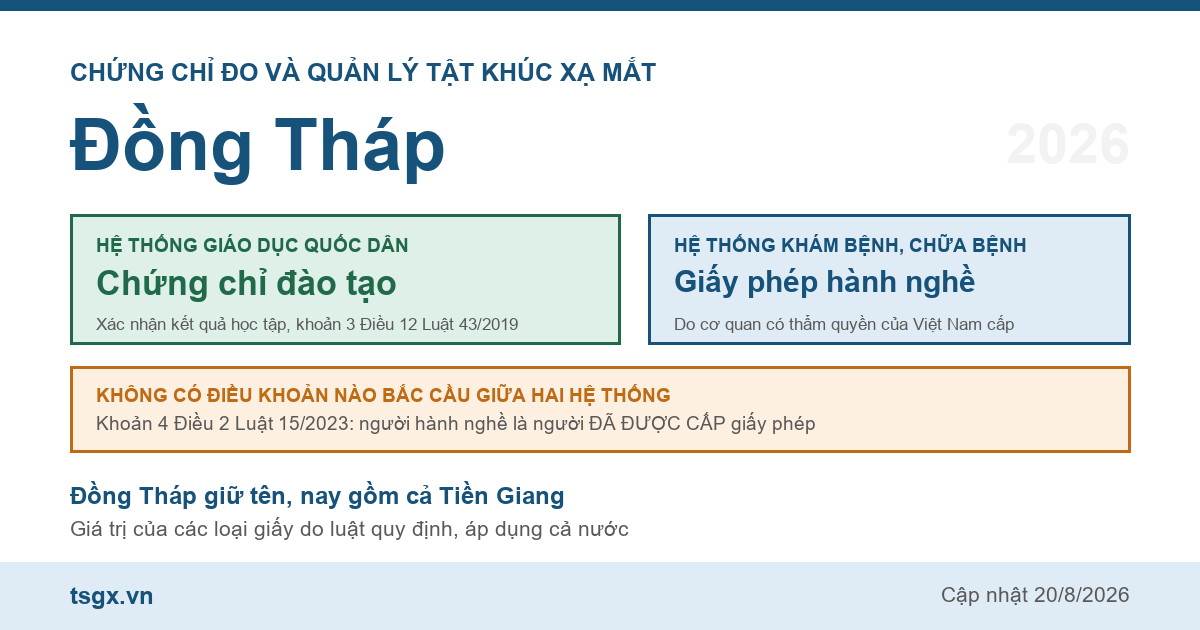 CHỨNG CHỈ ĐO VÀ QUẢN LÝ TẬT KHÚC XẠ MẮT

Đồng Tháp

2026

HỆ THỐNG GIÁO DỤC QUỐC DÂN
Chứng chỉ đào tạo
Xác nhận kết quả học tập, khoản 3 Điều 12 Luật 43/2019

HỆ THỐNG KHÁM BỆNH, CHỮA BỆNH
Giấy phép hành nghề
Do cơ quan có thẩm quyền của Việt Nam cấp

KHÔNG CÓ ĐIỀU KHOẢN NÀO BẮC CẦU GIỮA HAI HỆ THỐNG
Khoản 4 Điều 2 Luật 15/2023: người hành nghề là người ĐÃ ĐƯỢC CẤP giấy phép

Đồng Tháp giữ tên, nay gồm cả Tiền Giang
Giá trị của các loại giấy do luật quy định, áp dụng cả nước

tsgx.vn

Cập nhật 20/8/2026